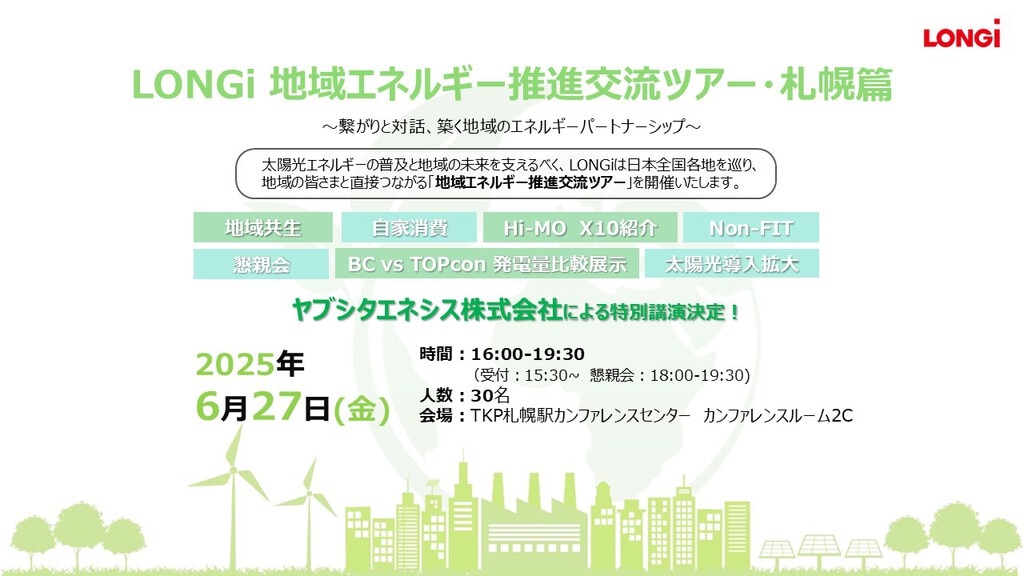 LONGi

LONGi 地域エネルギー推進交流ツアー・札幌篇

～繋がりと対話、築く地域のエネルギーパートナーシップ～

太陽光エネルギーの普及と地域の未来を支えるべく、LONGiは日本全国各地を巡り、地域の皆さまと直接つながる「地域エネルギー推進交流ツアー」を開催いたします。

地域共生
自家消費
Hi-MO X10紹介
Non-FIT
懇親会
BC vs TOPcon 発電量比較展示
太陽光導入拡大

ヤブシタエネシス株式会社による特別講演決定！

2025年
6月27日(金)

時間：16:00-19:30
(受付：15:30～ 懇親会：18:00-19:30)
人数：30名
会場：TKP札幌駅カンファレンスセンター カンファレンスルーム2C